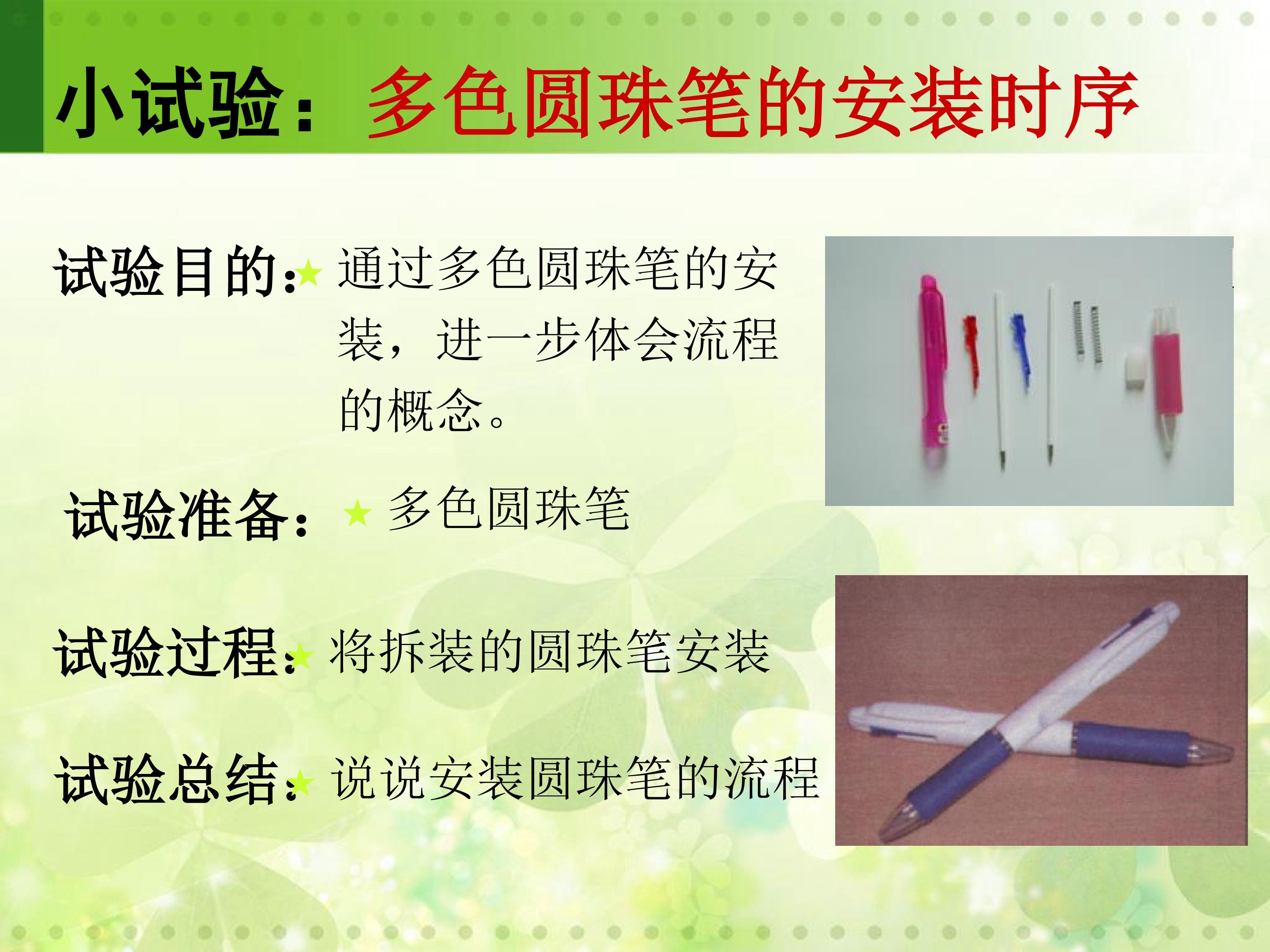 小试验：多色圆珠笔的安装时序

试验目的：★ 通过多色圆珠笔的安装，进一步体会流程的概念。

试验准备：★ 多色圆珠笔

试验过程：★ 将拆装的圆珠笔安装

试验总结：★ 说说安装圆珠笔的流程